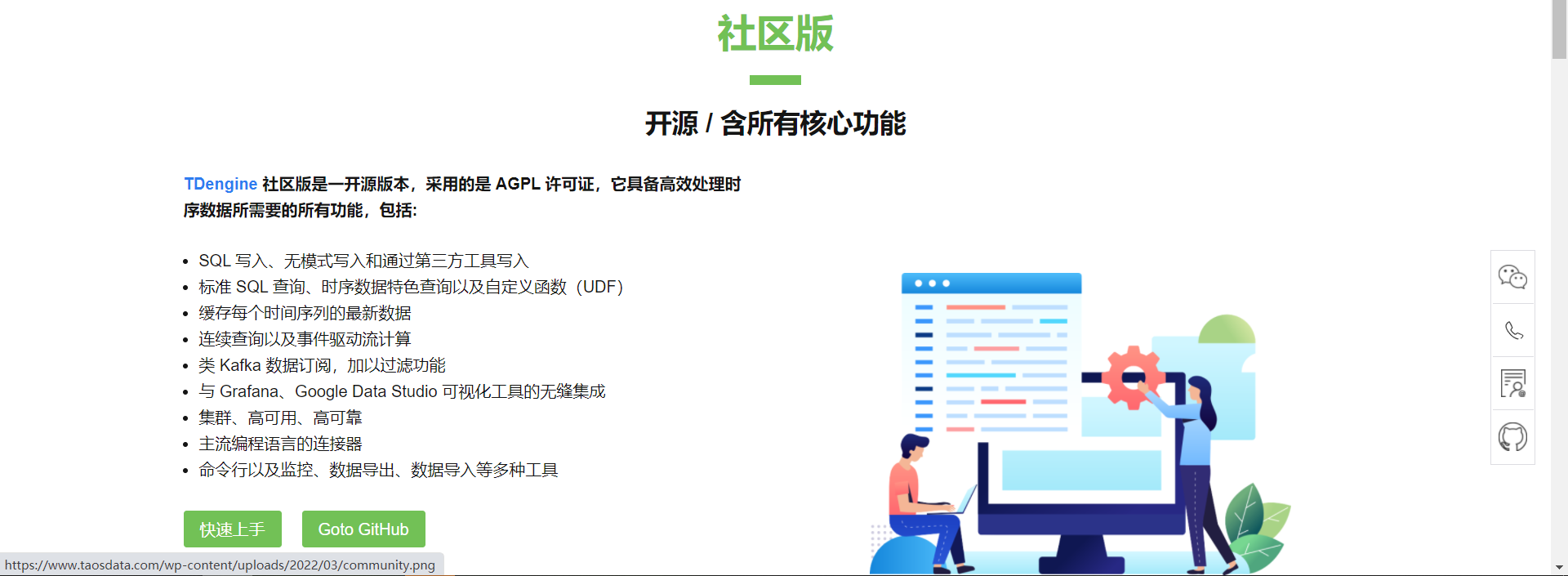 社区版

开源 / 含所有核心功能

TDengine 社区版是一开源版本，采用的是 AGPL 许可证，它具备高效处理时序数据所需要的所有功能，包括:

- SQL 写入、无模式写入和通过第三方工具写入
- 标准 SQL 查询、时序数据特色查询以及自定义函数（UDF）
- 缓存每个时间序列的最新数据
- 连续查询以及事件驱动流计算
- 类 Kafka 数据订阅，加以过滤功能
- 与 Grafana、Google Data Studio 可视化工具的无缝集成
- 集群、高可用、高可靠
- 主流编程语言的连接器
- 命令行以及监控、数据导出、数据导入等多种工具

快速上手 Goto GitHub

https://www.taosdata.com/wp-content/uploads/2022/03/community.png